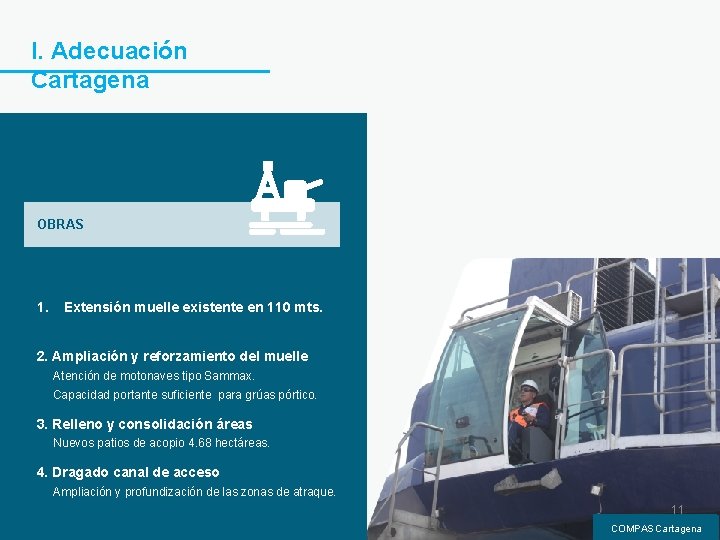 I. Adecuación Cartagena

OBRAS

1. Extensión muelle existente en 110 mts.

2. Ampliación y reforzamiento del muelle
Atención de motonaves tipo Sammax.
Capacidad portante suficiente para grúas pórtico.

3. Relleno y consolidación áreas
Nuevos patios de acopio 4.68 hectáreas.

4. Dragado canal de acceso
Ampliación y profundización de las zonas de atraque.

11

COMPAS Cartagena